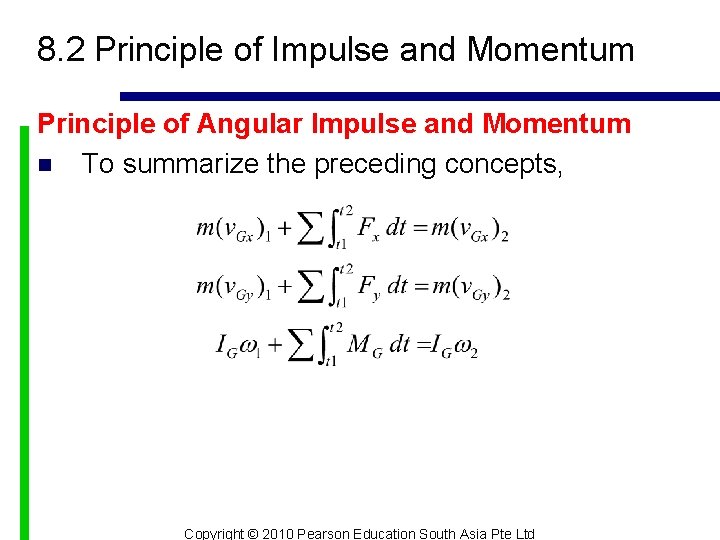 8.2 Principle of Impulse and Momentum

Principle of Angular Impulse and Momentum

■ To summarize the preceding concepts,

$m(v_{Gx})_1 + \sum \int_{t1}^{t2} F_x \, dt = m(v_{Gx})_2$

$m(v_{Gy})_1 + \sum \int_{t1}^{t2} F_y \, dt = m(v_{Gy})_2$

$I_G \omega_1 + \sum \int_{t1}^{t2} M_G \, dt = I_G \omega_2$

Copyright © 2010 Pearson Education South Asia Pte Ltd